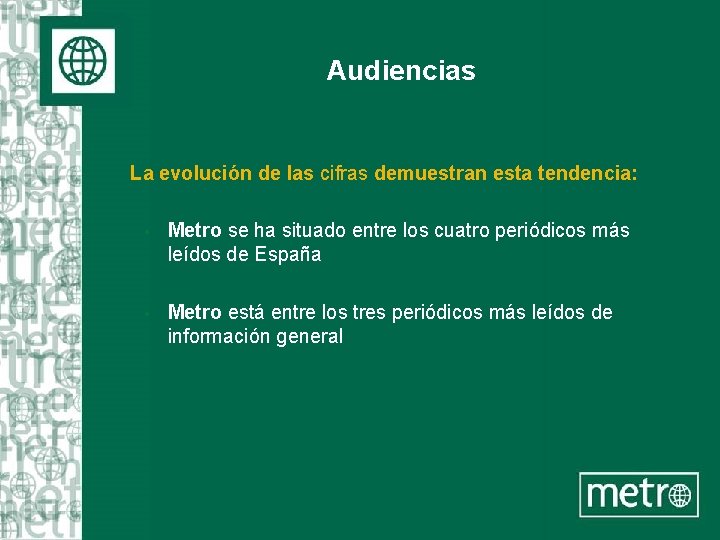 Audiencias

La evolución de las cifras demuestran esta tendencia:

Metro se ha situado entre los cuatro periódicos más leídos de España

Metro está entre los tres periódicos más leídos de información general

metro